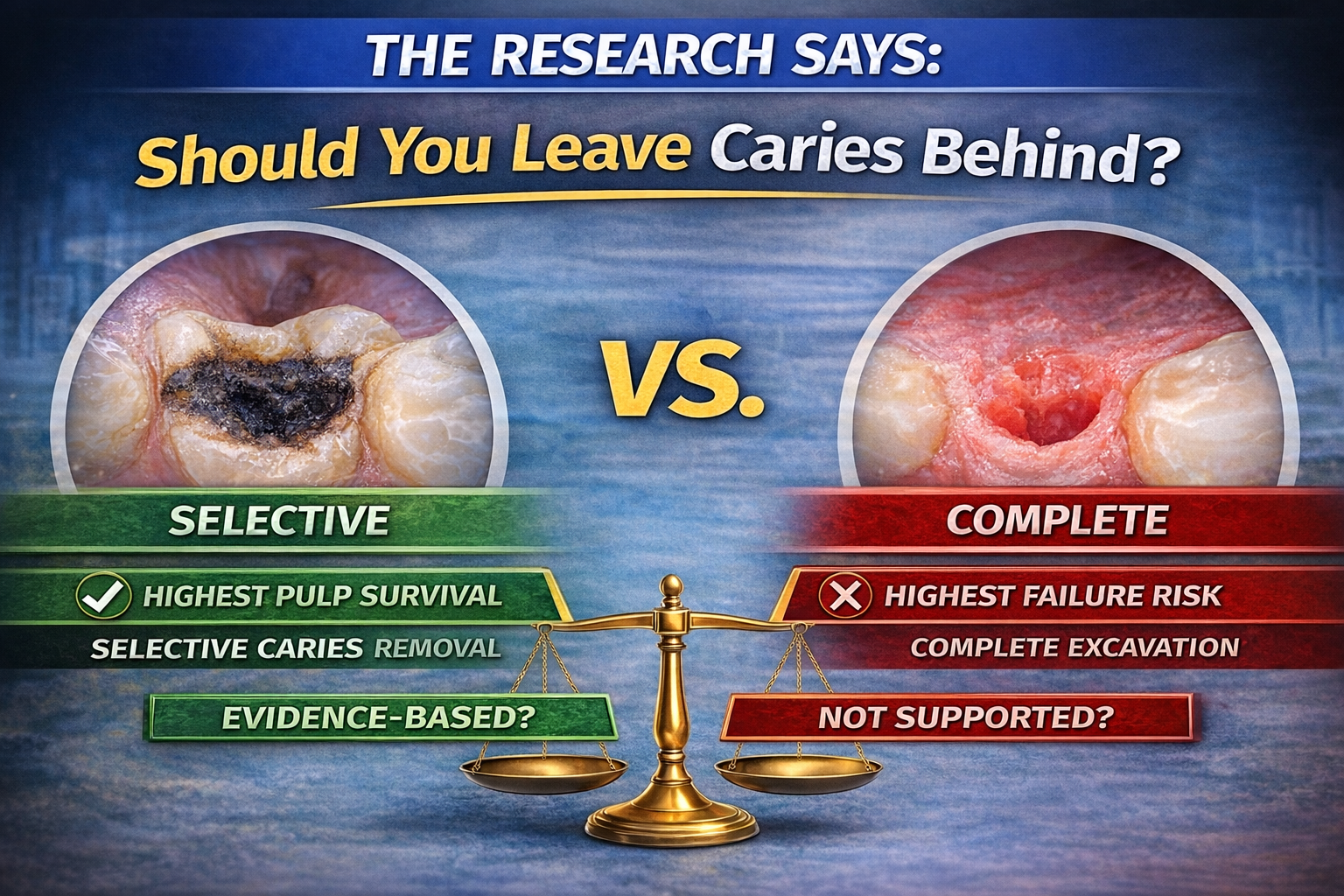 THE RESEARCH SAYS:

Should You Leave Caries Behind?

VS.

SELECTIVE

HIGHEST PULP SURVIVAL

SELECTIVE CARIES REMOVAL

EVIDENCE-BASED?

COMPLETE

HIGHEST FAILURE RISK

COMPLETE EXCAVATION

NOT SUPPORTED?